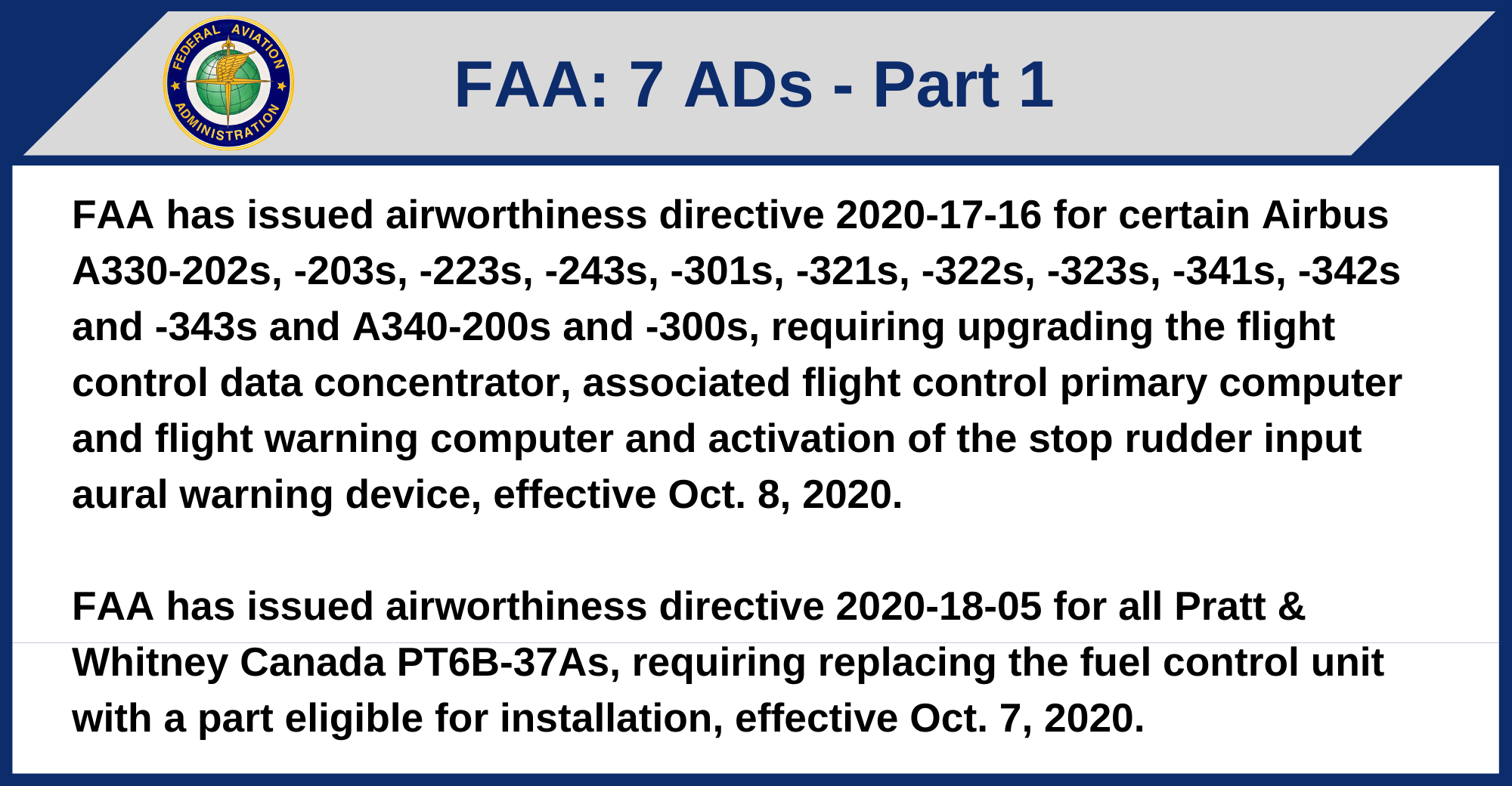 FEDERAL AVIATION ADMINISTRATION

FAA: 7 ADs - Part 1

FAA has issued airworthiness directive 2020-17-16 for certain Airbus A330-202s, -203s, -223s, -243s, -301s, -321s, -322s, -323s, -341s, -342s and -343s and A340-200s and -300s, requiring upgrading the flight control data concentrator, associated flight control primary computer and flight warning computer and activation of the stop rudder input aural warning device, effective Oct. 8, 2020.

FAA has issued airworthiness directive 2020-18-05 for all Pratt & Whitney Canada PT6B-37As, requiring replacing the fuel control unit with a part eligible for installation, effective Oct. 7, 2020.